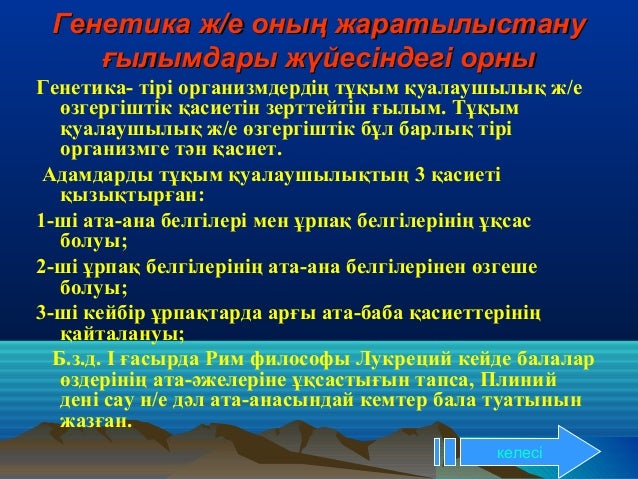 Генетика ж/е оның жаратылыстану ғылымдары жүйесіндегі орны

Генетика- тірі организмдердің тұқым қуалаушылық ж/е өзгергіштік қасиетін зерттейтін ғылым. Тұқым қуалаушылық ж/е өзгергіштік бұл барлық тірі организмге тән қасиет.

Адамдарды тұқым қуалаушылықтың 3 қасиеті қызықтырған:

1-ші ата-ана белгілері мен ұрпақ белгілерінің ұқсас болуы;

2-ші ұрпақ белгілерінің ата-ана белгілерінен өзгеше болуы;

3-ші кейбір ұрпақтарда арғы ата-баба қасиеттерінің қайталануы;

Б.з.д. I ғасырда Рим философы Лукреций кейде балалар өздерінің ата-әжелеріне ұқсастығын тапса, Плиний дені сау н/е дәл ата-анасындай кемтер бала туатынын жазған.

келесі